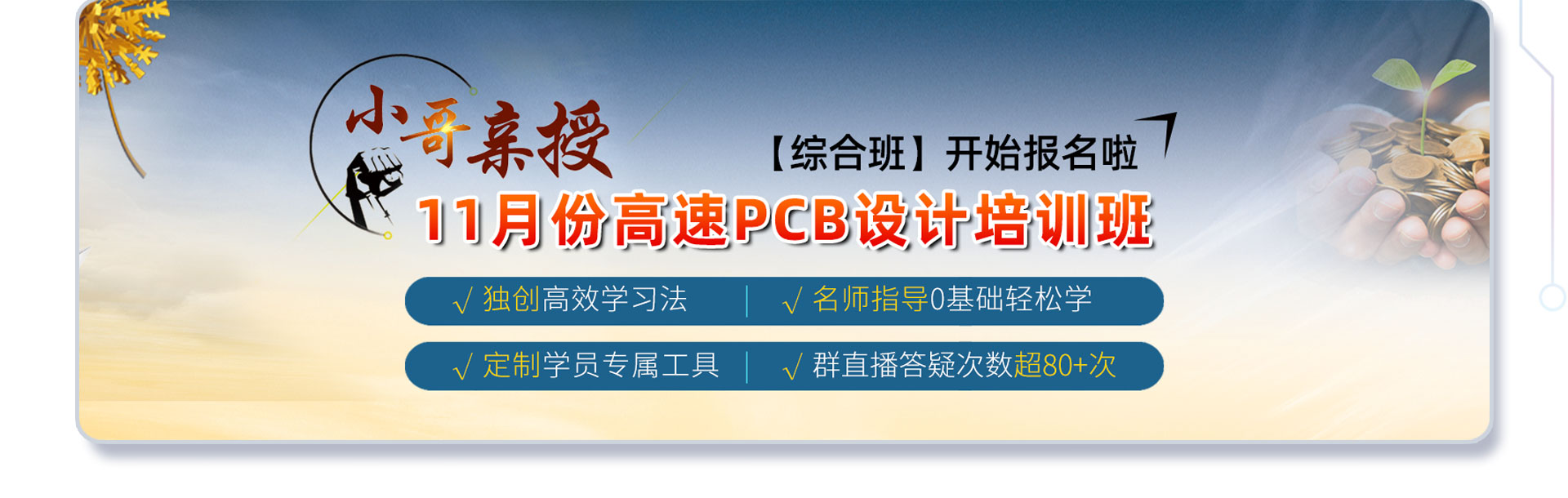 小哥亲授

【综合班】开始报名啦

11月份高速PCB设计培训班

√ 独创高效学习法 | √ 名师指导0基础轻松学

√ 定制学员专属工具 | √ 群直播答疑次数超80+次